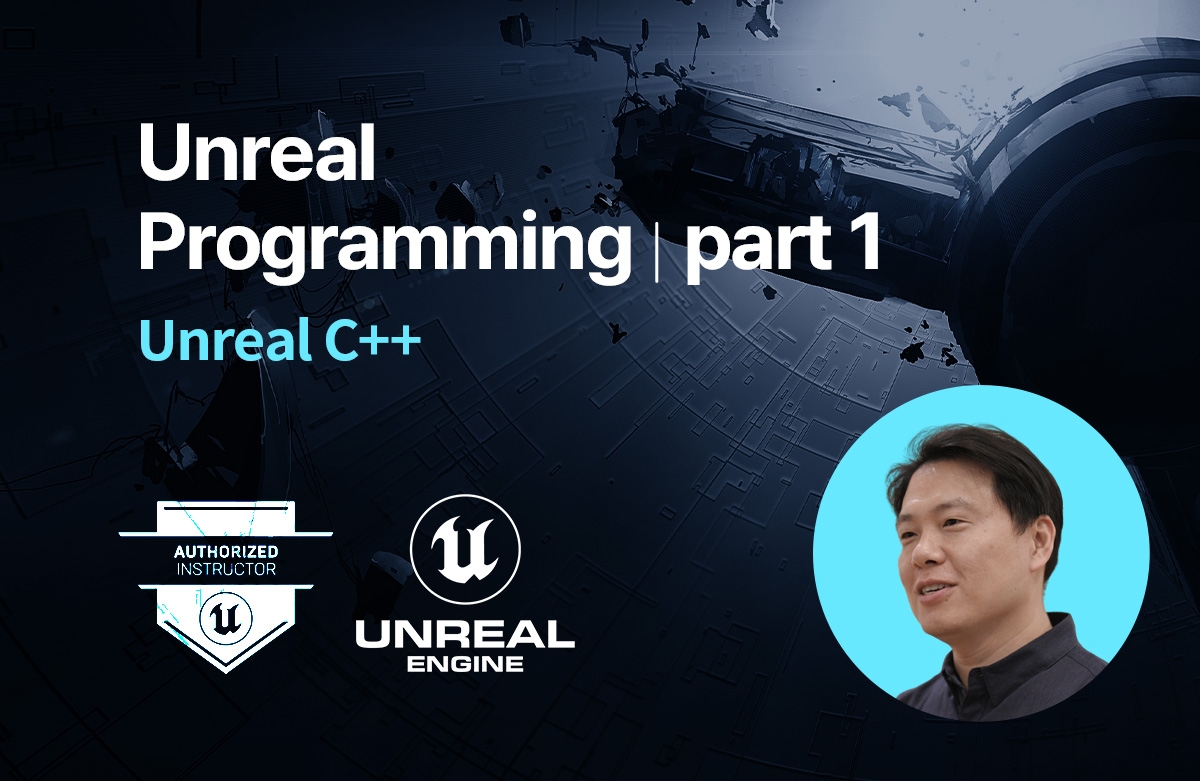 Unreal Programming | part 1
Unreal C++

AUTHORIZED INSTRUCTOR

UNREAL ENGINE